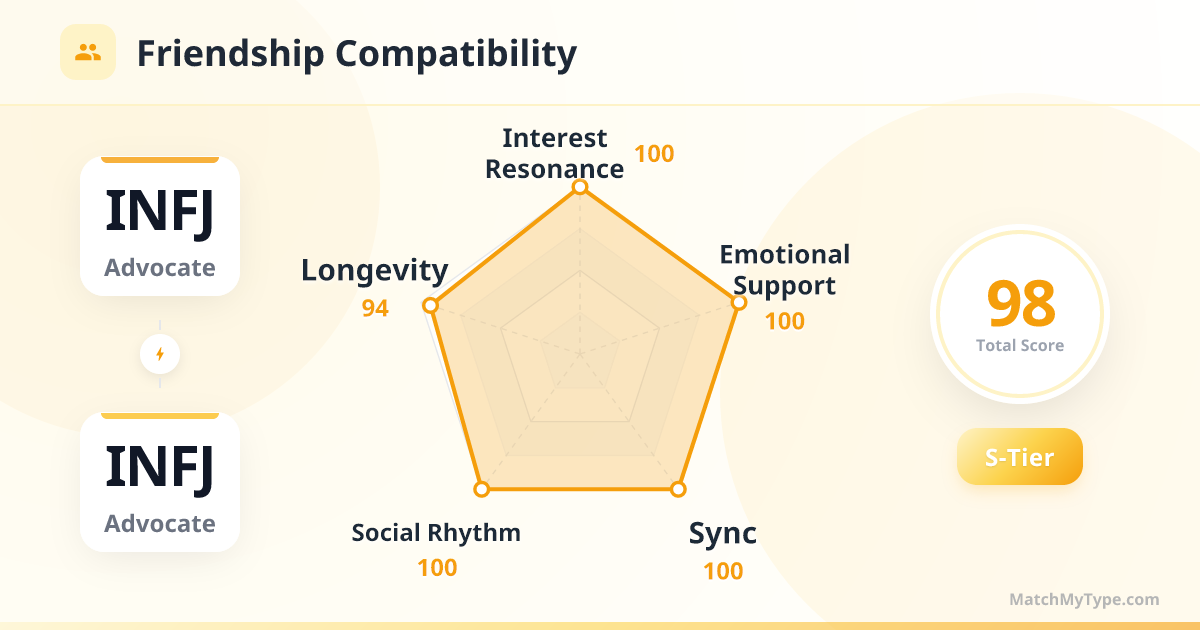 Friendship Compatibility

INFJ
Advocate

INFJ
Advocate

Interest Resonance
100

Emotional Support
100

Sync
100

Social Rhythm
100

Longevity
94

98
Total Score

S-Tier

MatchMyType.com